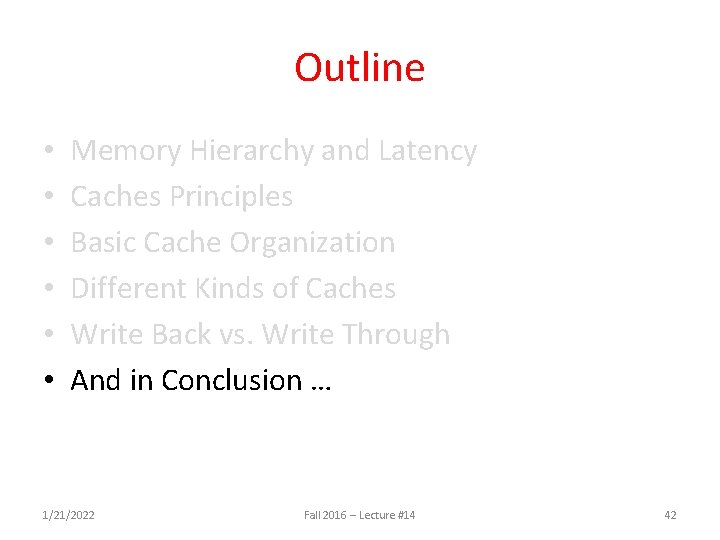 Outline

• Memory Hierarchy and Latency
• Caches Principles
• Basic Cache Organization
• Different Kinds of Caches
• Write Back vs. Write Through
• And in Conclusion …

1/21/2022 Fall 2016 – Lecture #14 42